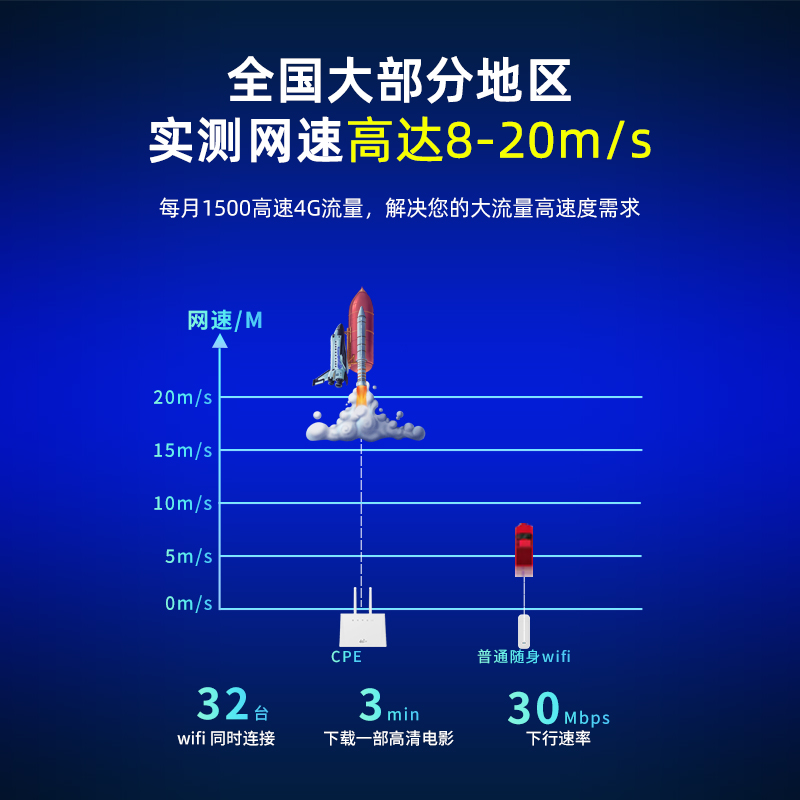 全国大部分地区
实测网速高达8-20m/s

每月1500高速4G流量，解决您的大流量高速度需求

网速/M

20m/s
15m/s
10m/s
5m/s
0m/s

CPE
普通随身wifi

32台
wifi 同时连接

3min
下载一部高清电影

30Mbps
下行速率